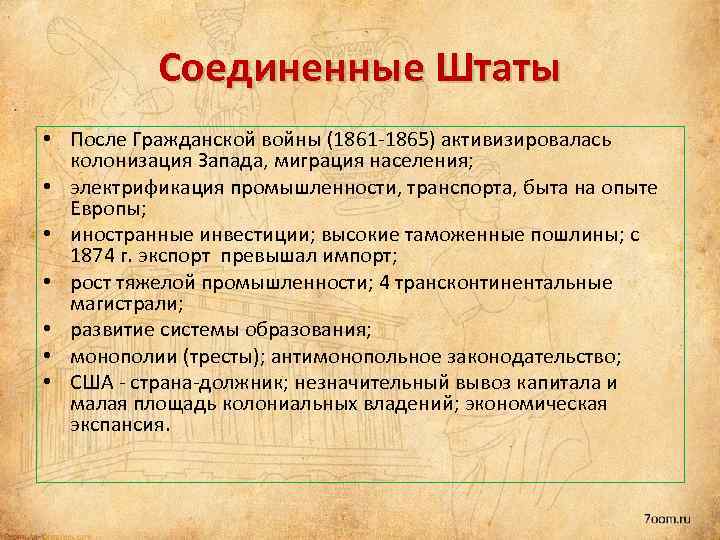 Соединенные Штаты

• После Гражданской войны (1861-1865) активизировалась колонизация Запада, миграция населения;
• электрификация промышленности, транспорта, быта на опыте Европы;
• иностранные инвестиции; высокие таможенные пошлины; с 1874 г. экспорт превышал импорт;
• рост тяжелой промышленности; 4 трансконтинентальные магистрали;
• развитие системы образования;
• монополии (тресты); антимонопольное законодательство;
• США - страна-должник; незначительный вывоз капитала и малая площадь колониальных владений; экономическая экспансия.

7oom.ru